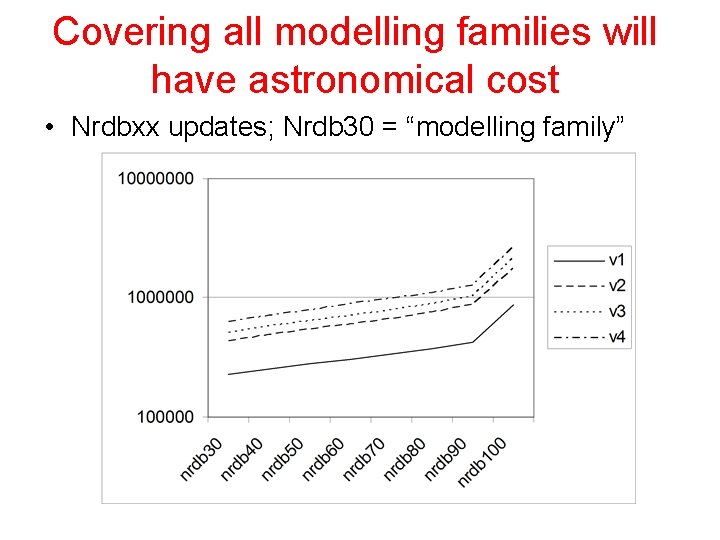 Covering all modelling families will have astronomical cost

• Nrdbxx updates; Nrdb30 = “modelling family”

10000000
1000000
100000

nrdb30
nrdb40
nrdb50
nrdb60
nrdb70
nrdb80
nrdb90
nrdb100

v1
v2
v3
v4